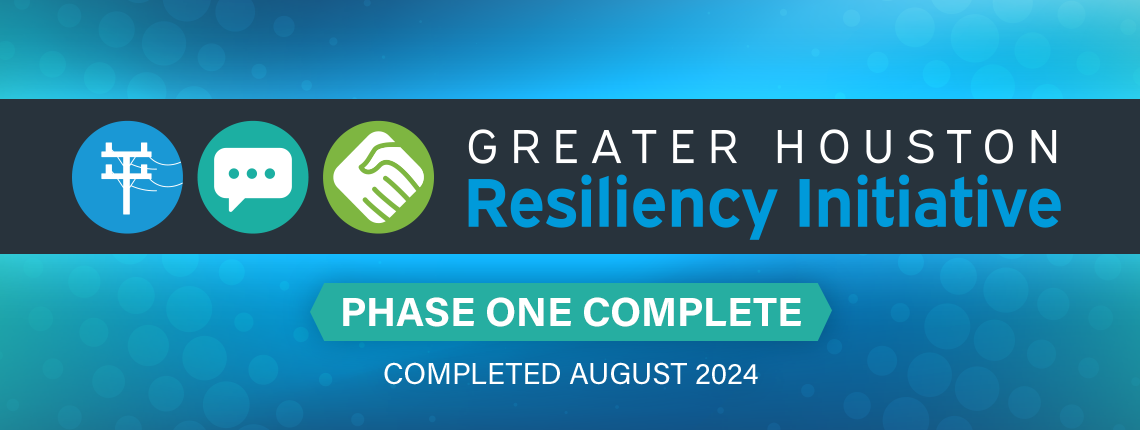 GREATER HOUSTON
Resiliency Initiative

PHASE ONE COMPLETE

COMPLETED AUGUST 2024